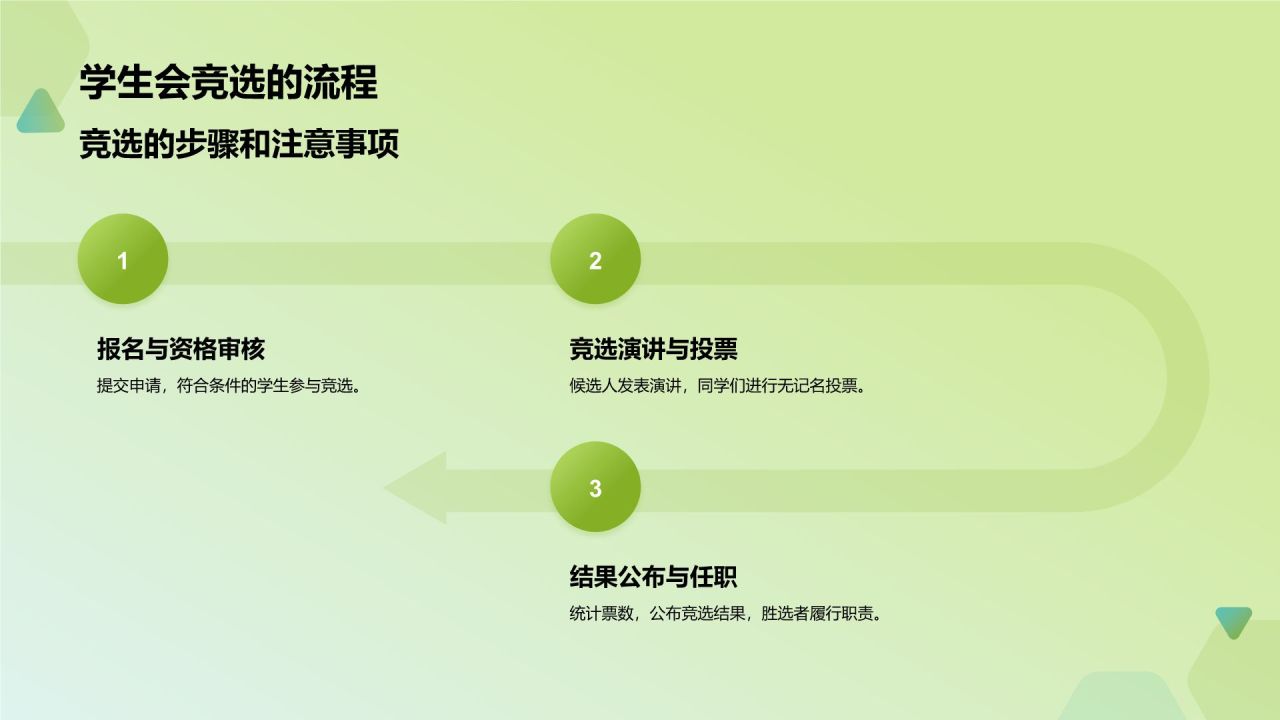 学生会竞选的流程

竞选的步骤和注意事项

1

报名与资格审核

提交申请，符合条件的学生参与竞选。

2

竞选演讲与投票

候选人发表演讲，同学们进行无记名投票。

3

结果公布与任职

统计票数，公布竞选结果，胜选者履行职责。